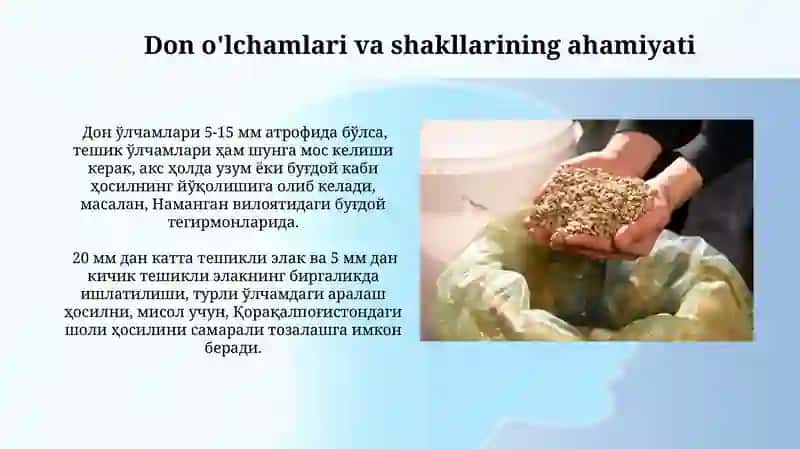 Don o'lchamlari va shakllarining ahamiyati

Дон ўлчамлари 5-15 мм атрофида бўлса, тешик ўлчамлари ҳам шунга мос келиши керак, акс ҳолда узум ёки буғдой каби ҳосилнинг йўқолишига олиб келади, масалан, Наманган вилоятидаги буғдой тегирмонларида.

20 мм дан катта тешикли элак ва 5 мм дан кичик тешикли элакнинг биргаликда ишлатилиши, турли ўлчамдаги аралаш ҳосилни, мисол учун, Қорақалпоғистондаги шоли ҳосилини самарали тозалашга имкон беради.